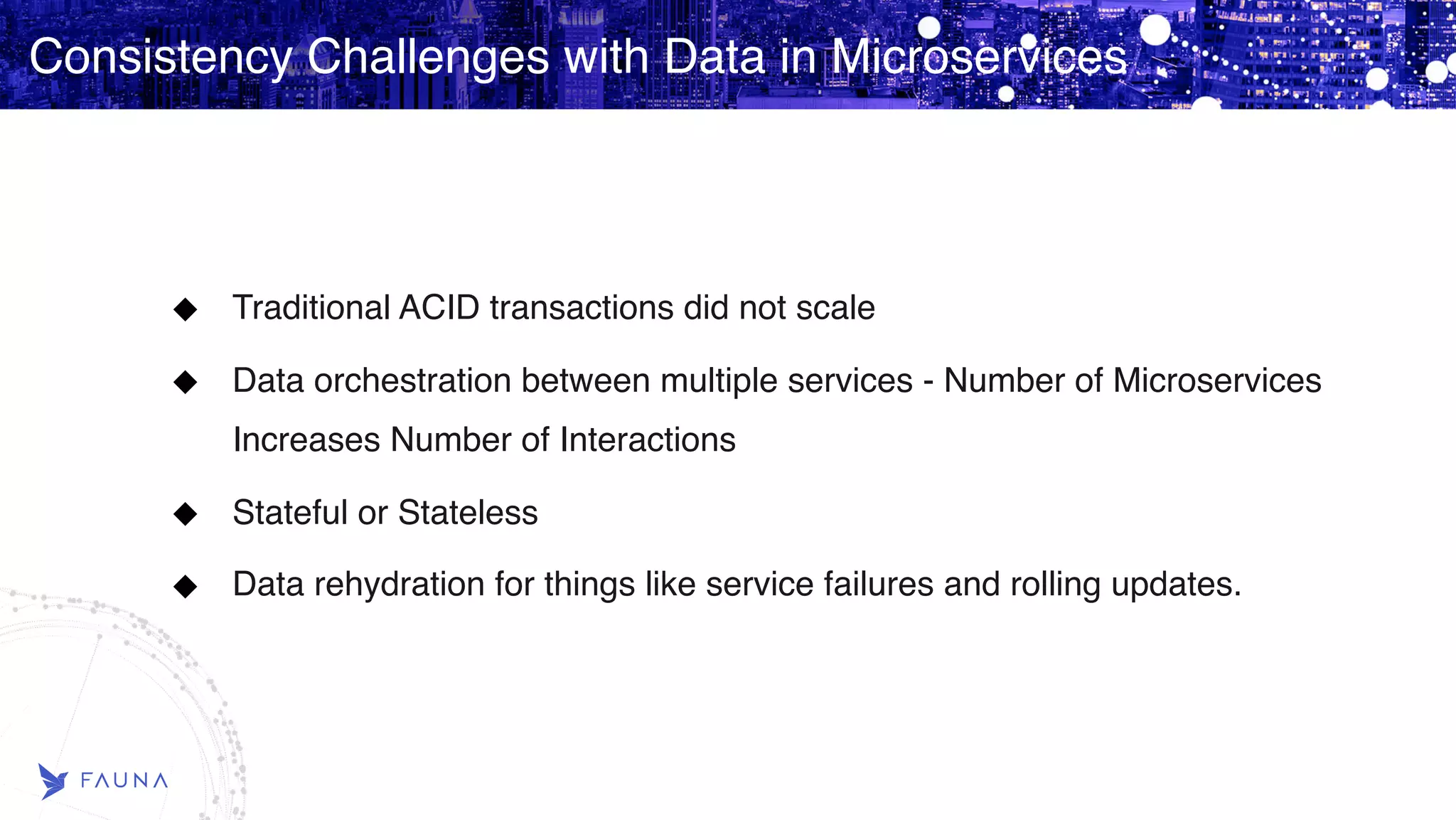 Consistency Challenges with Data in Microservices

◆ Traditional ACID transactions did not scale

◆ Data orchestration between multiple services - Number of Microservices Increases Number of Interactions

◆ Stateful or Stateless

◆ Data rehydration for things like service failures and rolling updates.

FAUNA